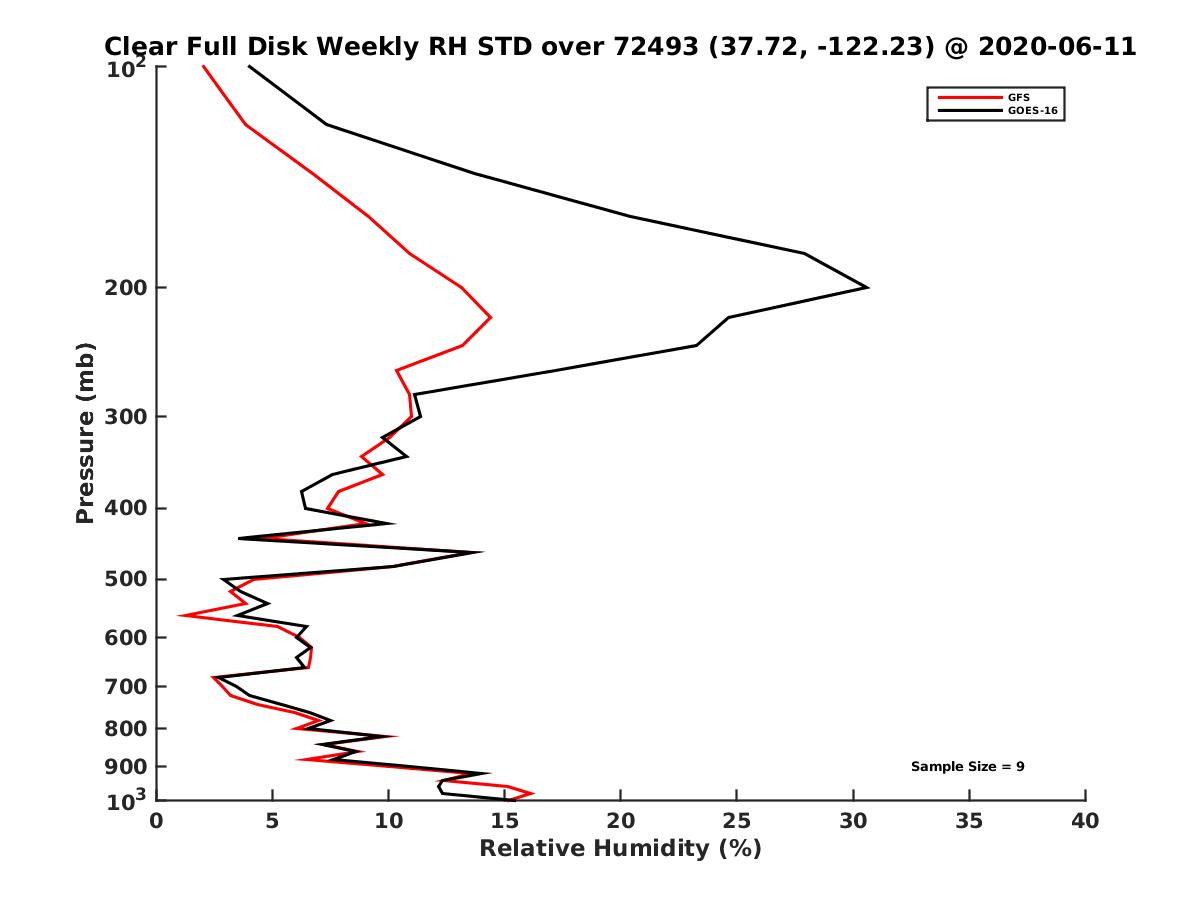 Clear Full Disk Weekly RH STD over 72493 (37.72, -122.23) @ 2020-06-11

GFS
GOES-16

Pressure (mb)

$10^2$
200
300
400
500
600
700
800
900
$10^3$

Sample Size = 9

0 5 10 15 20 25 30 35 40

Relative Humidity (%)